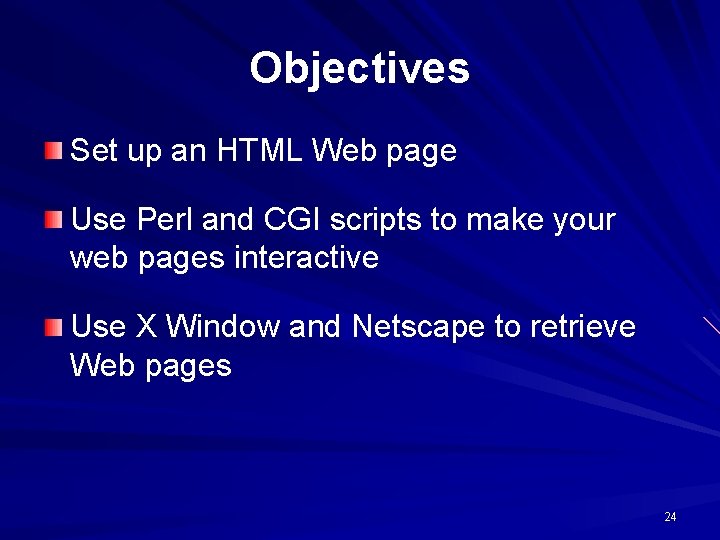 Objectives

Set up an HTML Web page

Use Perl and CGI scripts to make your web pages interactive

Use X Window and Netscape to retrieve Web pages

24